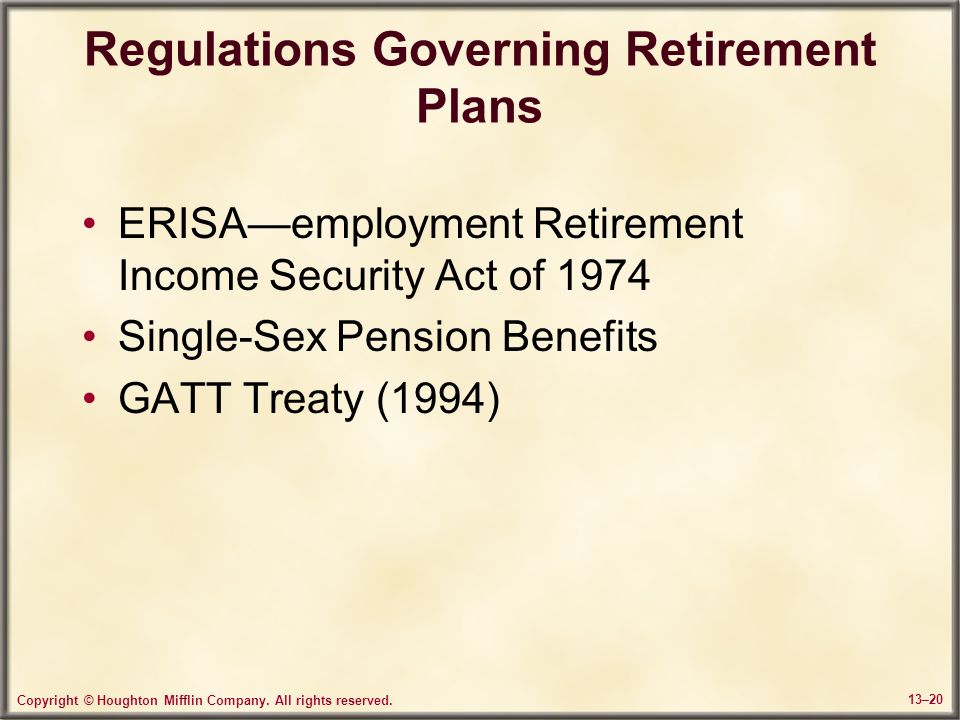 Regulations Governing Retirement Plans

• ERISA—employment Retirement Income Security Act of 1974
• Single-Sex Pension Benefits
• GATT Treaty (1994)

Copyright © Houghton Mifflin Company. All rights reserved.

13–20